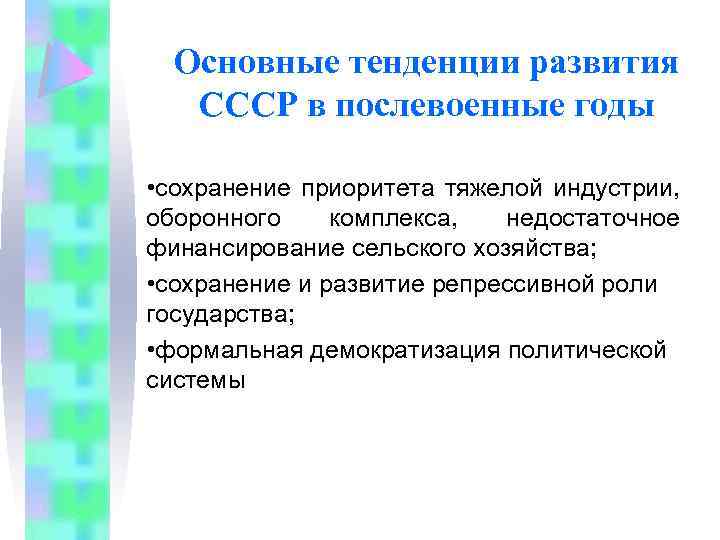 Основные тенденции развития СССР в послевоенные годы

•сохранение приоритета тяжелой индустрии, оборонного комплекса, недостаточное финансирование сельского хозяйства;

•сохранение и развитие репрессивной роли государства;

•формальная демократизация политической системы